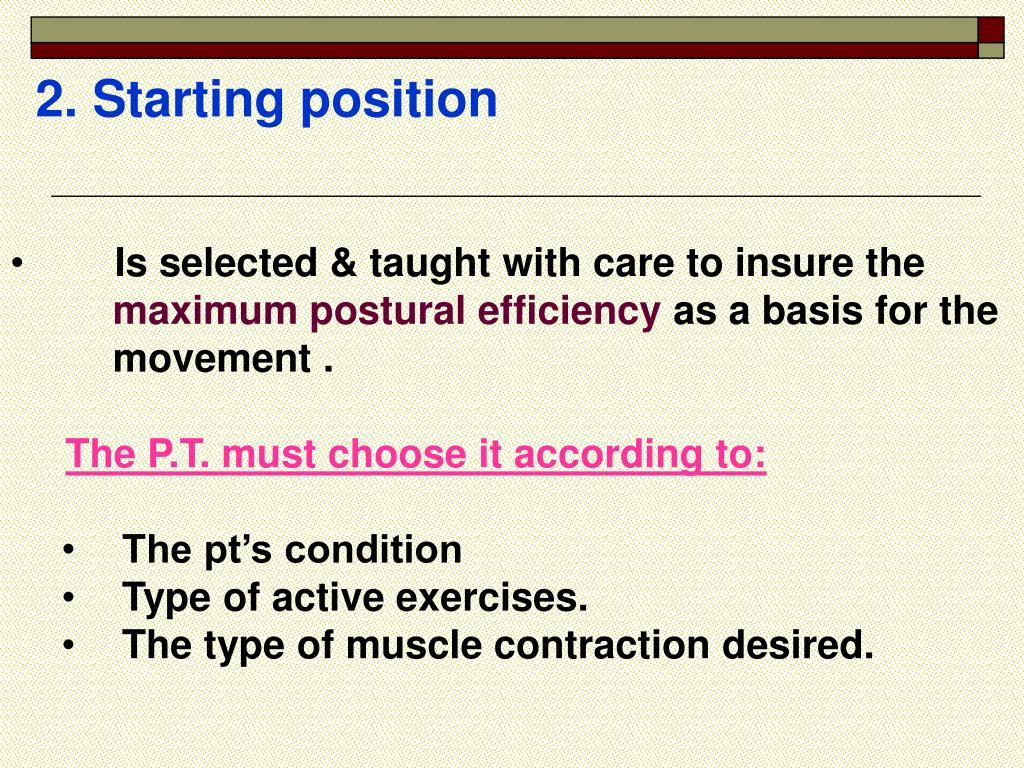 2. Starting position

• Is selected & taught with care to insure the maximum postural efficiency as a basis for the movement .

The P.T. must choose it according to:

• The pt’s condition
• Type of active exercises.
• The type of muscle contraction desired.